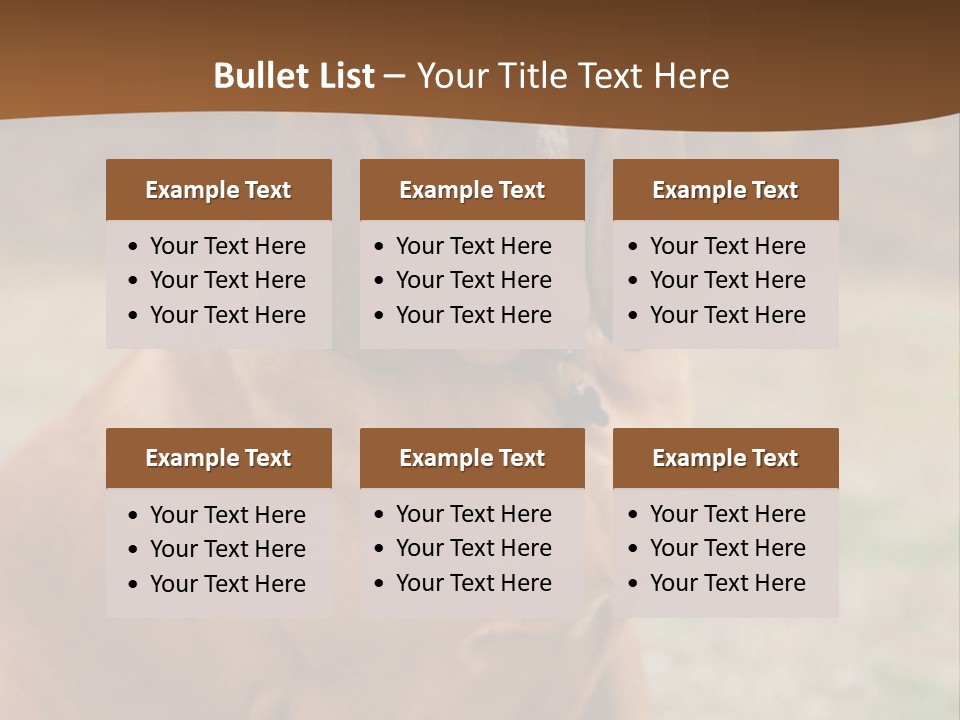 Bullet List – Your Title Text Here

Example Text
• Your Text Here
• Your Text Here
• Your Text Here

Example Text
• Your Text Here
• Your Text Here
• Your Text Here

Example Text
• Your Text Here
• Your Text Here
• Your Text Here

Example Text
• Your Text Here
• Your Text Here
• Your Text Here

Example Text
• Your Text Here
• Your Text Here
• Your Text Here

Example Text
• Your Text Here
• Your Text Here
• Your Text Here